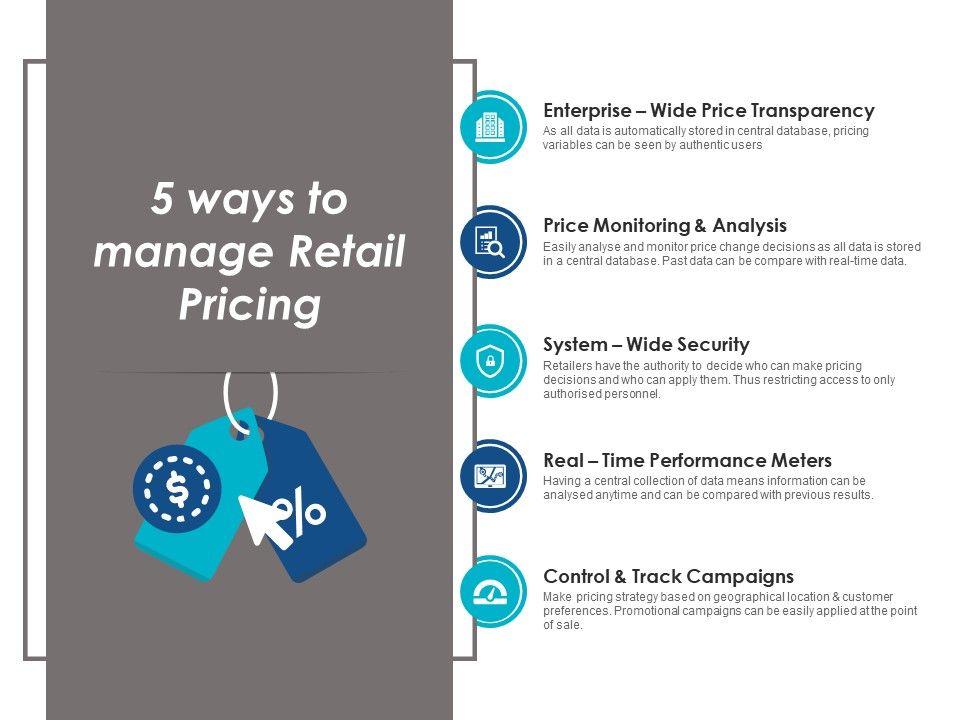 5 ways to manage Retail Pricing

$

%

Enterprise – Wide Price Transparency
As all data is automatically stored in central database, pricing variables can be seen by authentic users

Price Monitoring & Analysis
Easily analyse and monitor price change decisions as all data is stored in a central database. Past data can be compare with real-time data.

System – Wide Security
Retailers have the authority to decide who can make pricing decisions and who can apply them. Thus restricting access to only authorised personnel.

Real – Time Performance Meters
Having a central collection of data means information can be analysed anytime and can be compared with previous results.

Control & Track Campaigns
Make pricing strategy based on geographical location & customer preferences. Promotional campaigns can be easily applied at the point of sale.